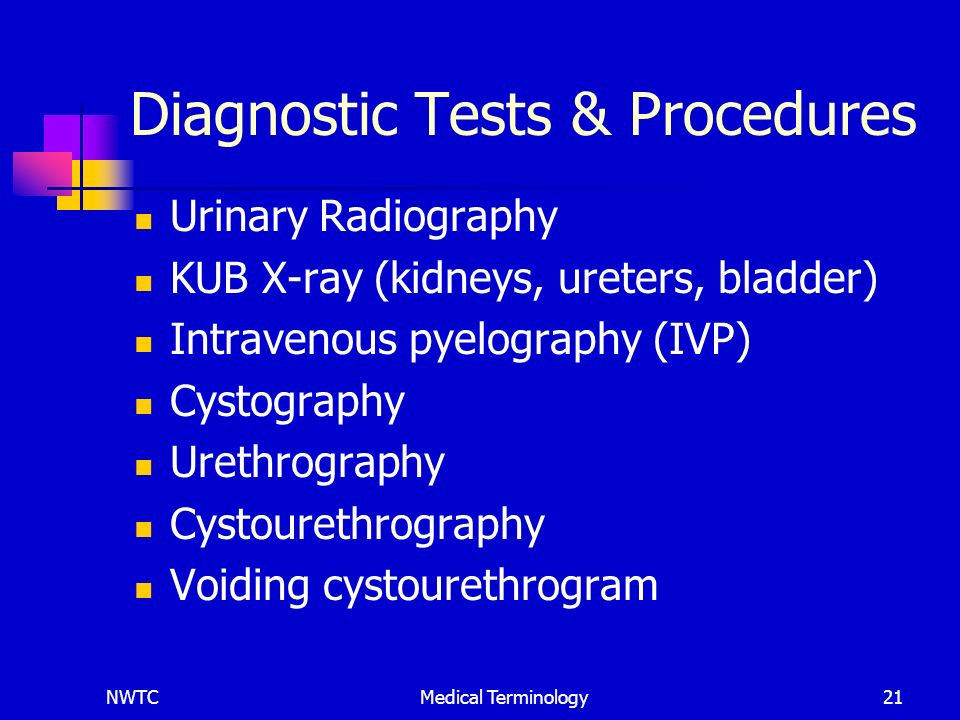 Diagnostic Tests & Procedures

- Urinary Radiography
- KUB X-ray (kidneys, ureters, bladder)
- Intravenous pyelography (IVP)
- Cystography
- Urethrography
- Cystourethrography
- Voiding cystourethrogram

NWTC Medical Terminology 21